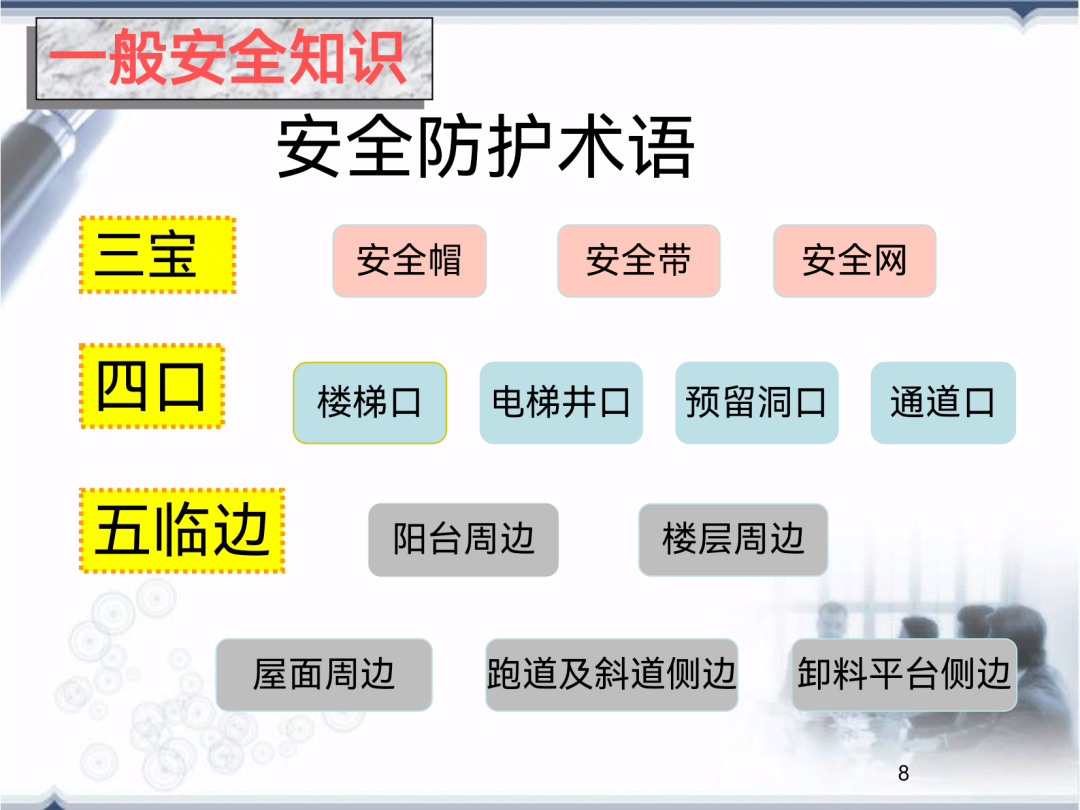 一般安全知识

安全防护术语

三宝

安全帽

安全带

安全网

四口

楼梯口

电梯井口

预留洞口

通道口

五临边

阳台周边

楼层周边

屋面周边

跑道及斜道侧边

卸料平台侧边

8